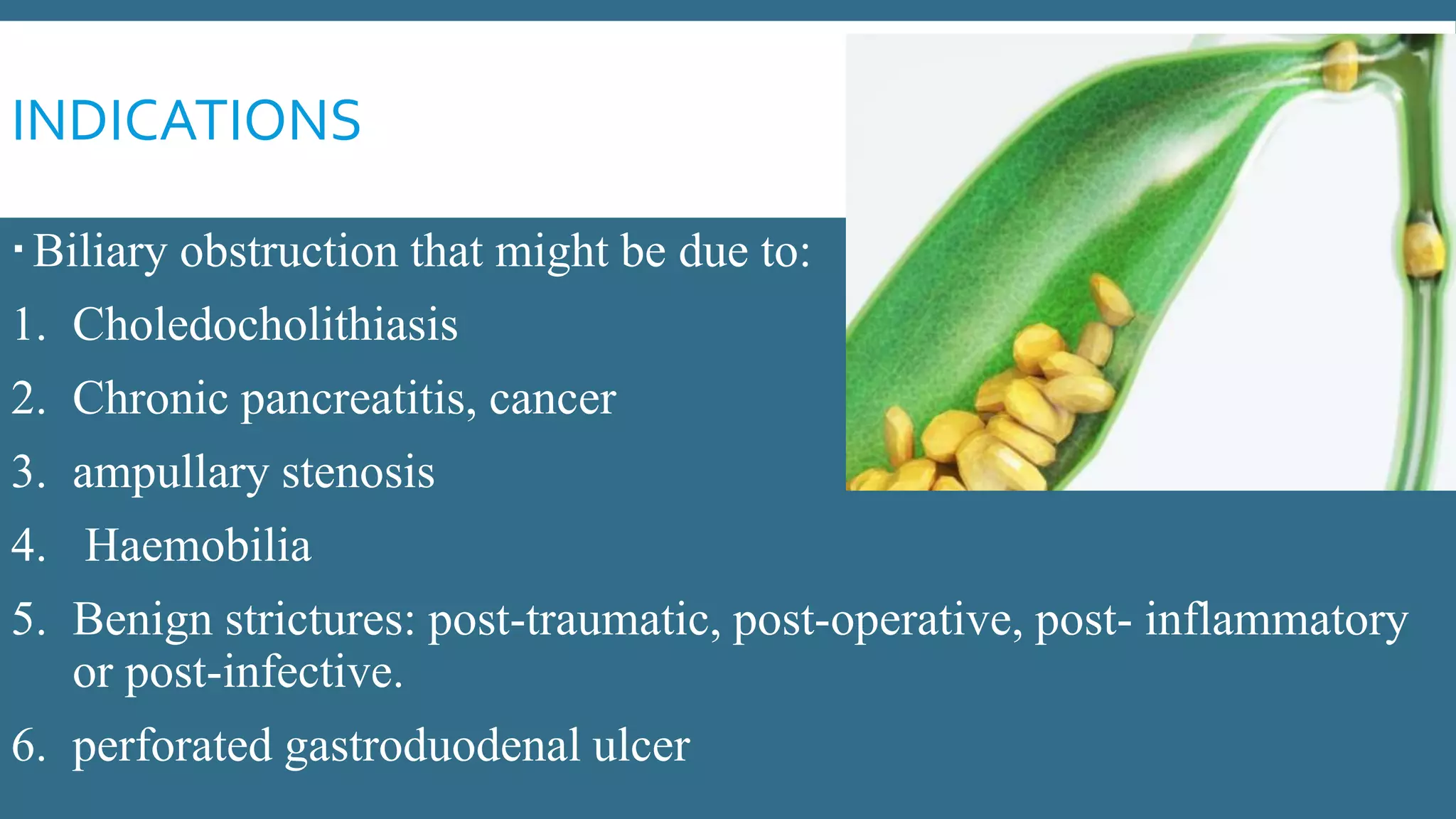 INDICATIONS

▪ Biliary obstruction that might be due to:

1. Choledocholithiasis
2. Chronic pancreatitis, cancer
3. ampullary stenosis
4. Haemobilia
5. Benign strictures: post-traumatic, post-operative, post- inflammatory or post-infective.
6. perforated gastroduodenal ulcer